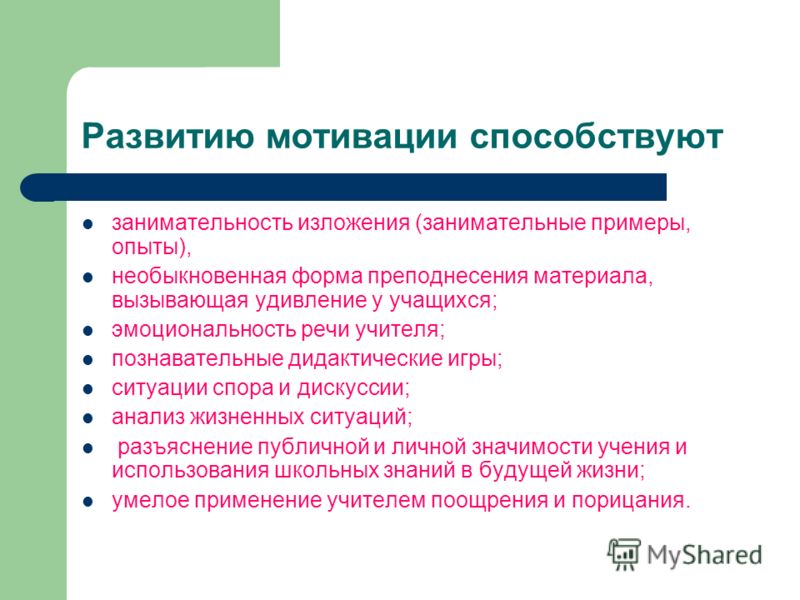 Развитию мотивации способствуют

- занимательность изложения (занимательные примеры, опыты),
- необыкновенная форма преподнесения материала, вызывающая удивление у учащихся;
- эмоциональность речи учителя;
- познавательные дидактические игры;
- ситуации спора и дискуссии;
- анализ жизненных ситуаций;
- разъяснение публичной и личной значимости учения и использования школьных знаний в будущей жизни;
- умелое применение учителем поощрения и порицания.

MyShared